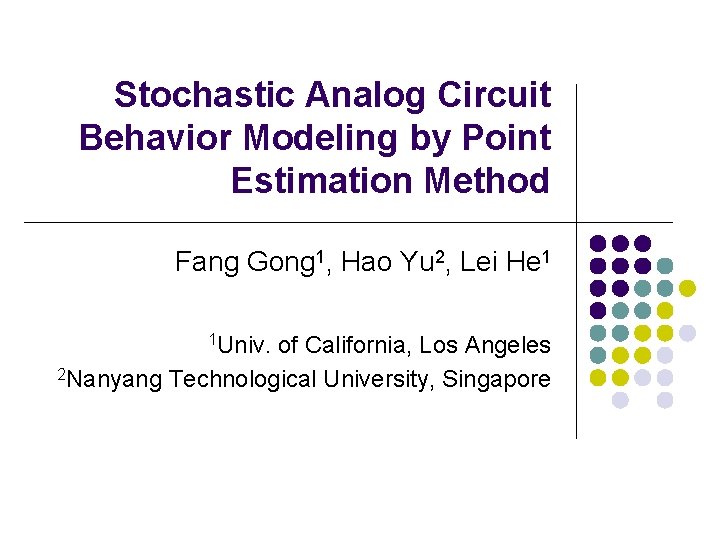 Stochastic Analog Circuit Behavior Modeling by Point Estimation Method

Fang Gong$^1$, Hao Yu$^2$, Lei He$^1$

$^1$Univ. of California, Los Angeles
$^2$Nanyang Technological University, Singapore